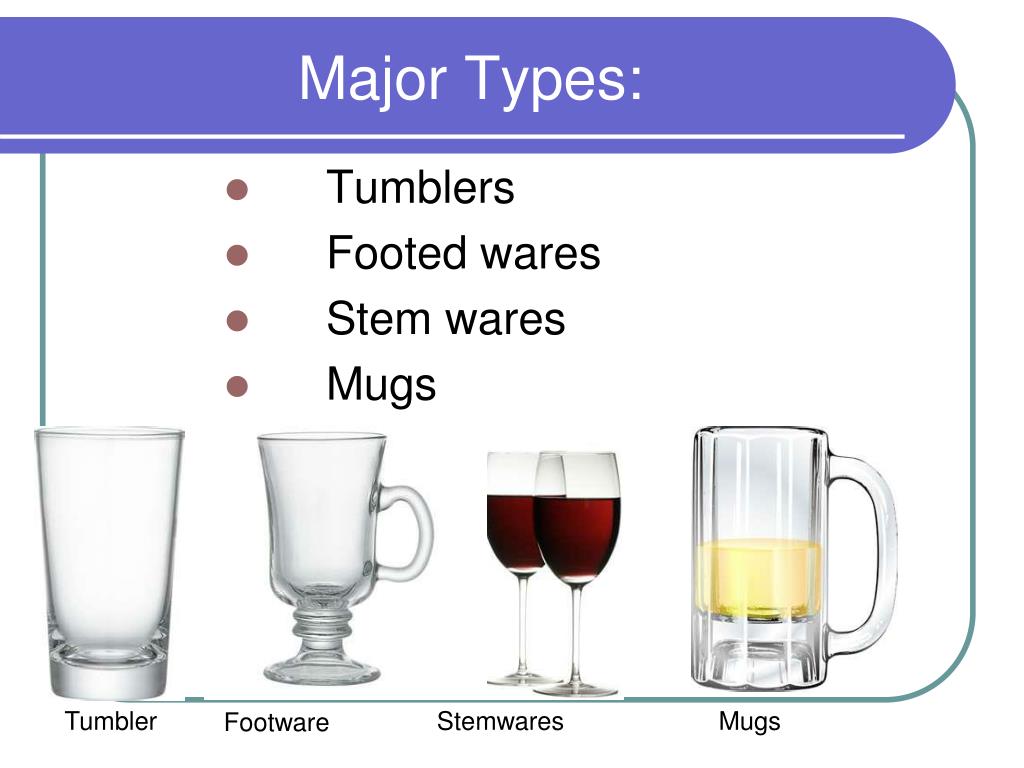 Major Types:

- Tumblers
- Footed wares
- Stem wares
- Mugs

Tumbler Footware Stemwares Mugs